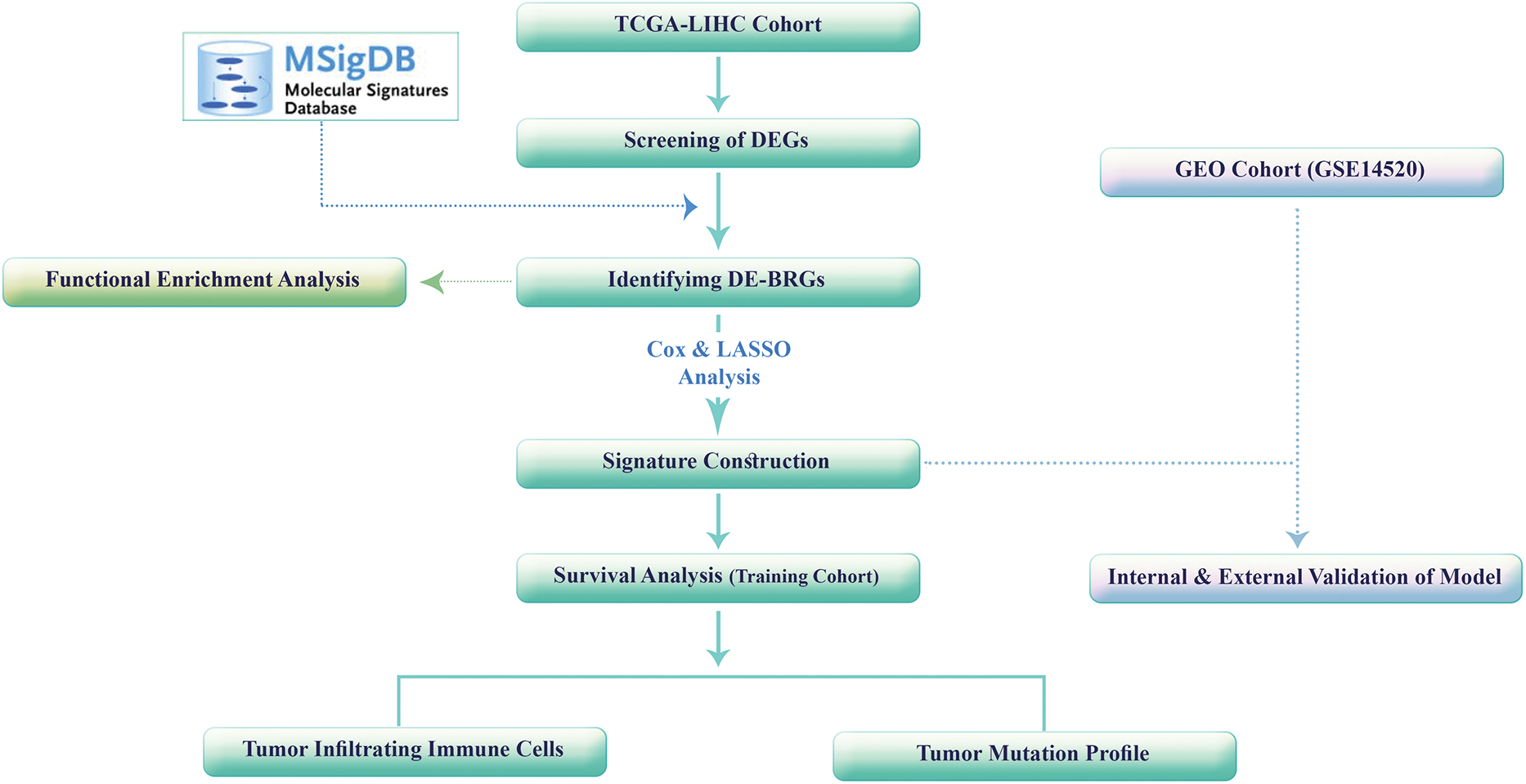 TCGA-LIHC Cohort

MSigDB
Molecular Signatures Database

Screening of DEGs

GEO Cohort (GSE14520)

Functional Enrichment Analysis

Identifyimg DE-BRGs

Cox & LASSO Analysis

Signature Construction

Survival Analysis (Training Cohort)

Internal & External Validation of Model

Tumor Infiltrating Immune Cells

Tumor Mutation Profile